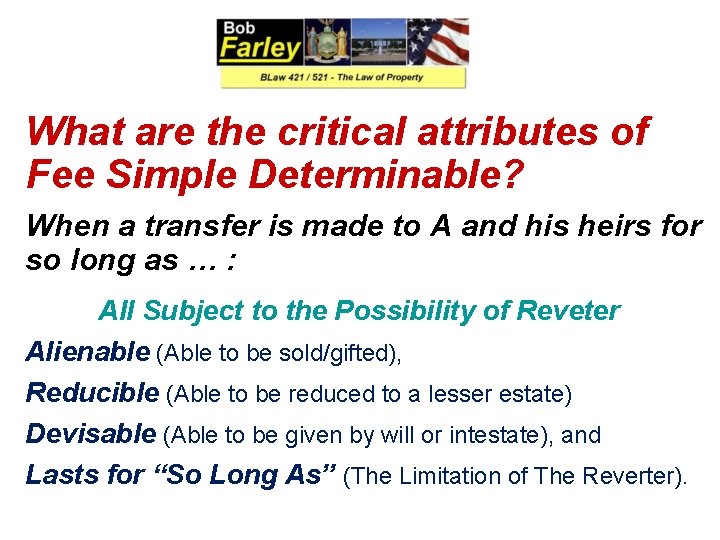 Bob
Farley
BLaw 421 / 521 - The Law of Property

What are the critical attributes of Fee Simple Determinable?

When a transfer is made to A and his heirs for so long as … :

All Subject to the Possibility of Reveter

Alienable (Able to be sold/gifted),

Reducible (Able to be reduced to a lesser estate)

Devisable (Able to be given by will or intestate), and

Lasts for “So Long As” (The Limitation of The Reverter).